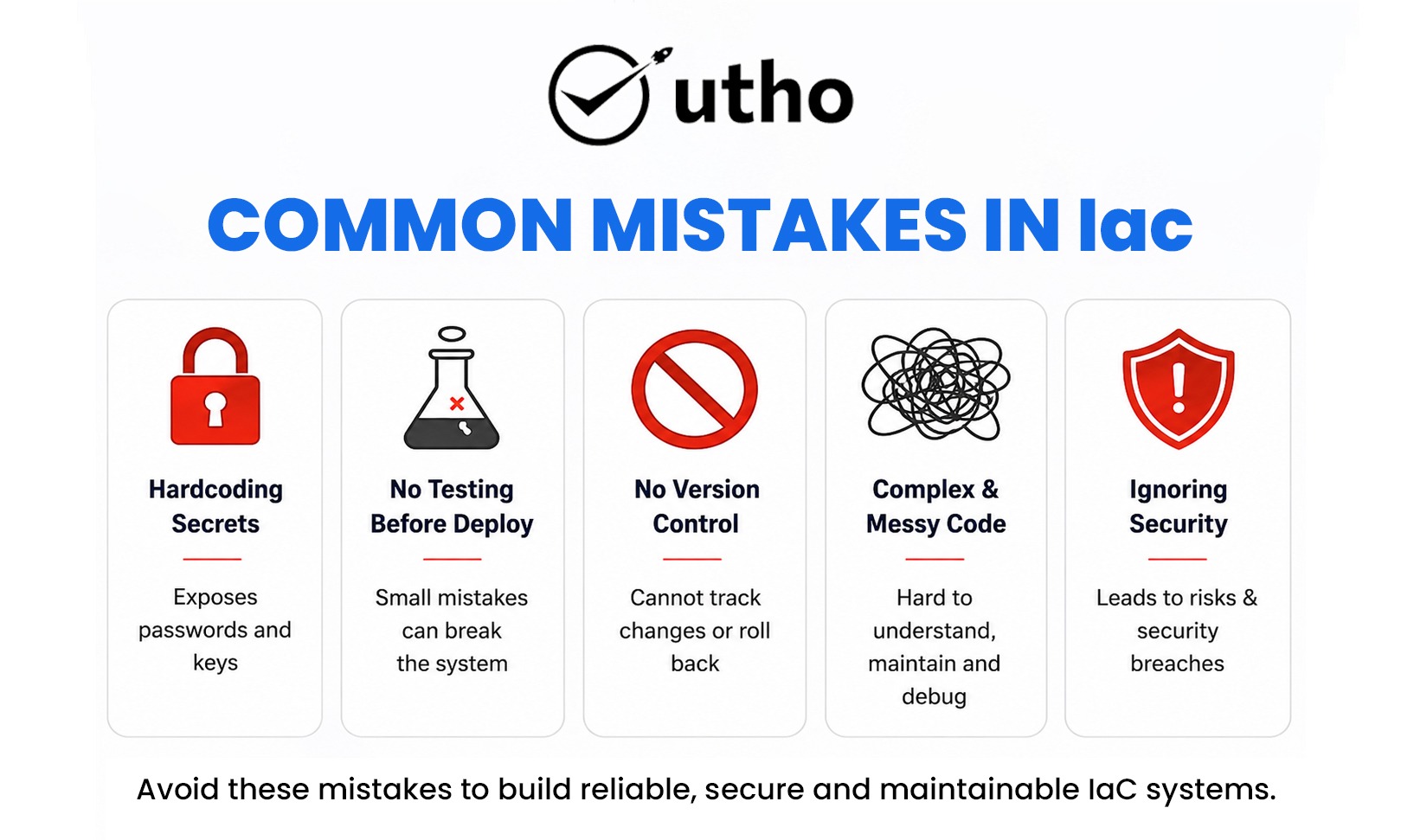 utho

COMMON MISTAKES IN Iac

Hardcoding Secrets

Exposes passwords and keys

No Testing Before Deploy

Small mistakes can break the system

No Version Control

Cannot track changes or roll back

Complex & Messy Code

Hard to understand, maintain and debug

Ignoring Security

Leads to risks & security breaches

Avoid these mistakes to build reliable, secure and maintainable IaC systems.